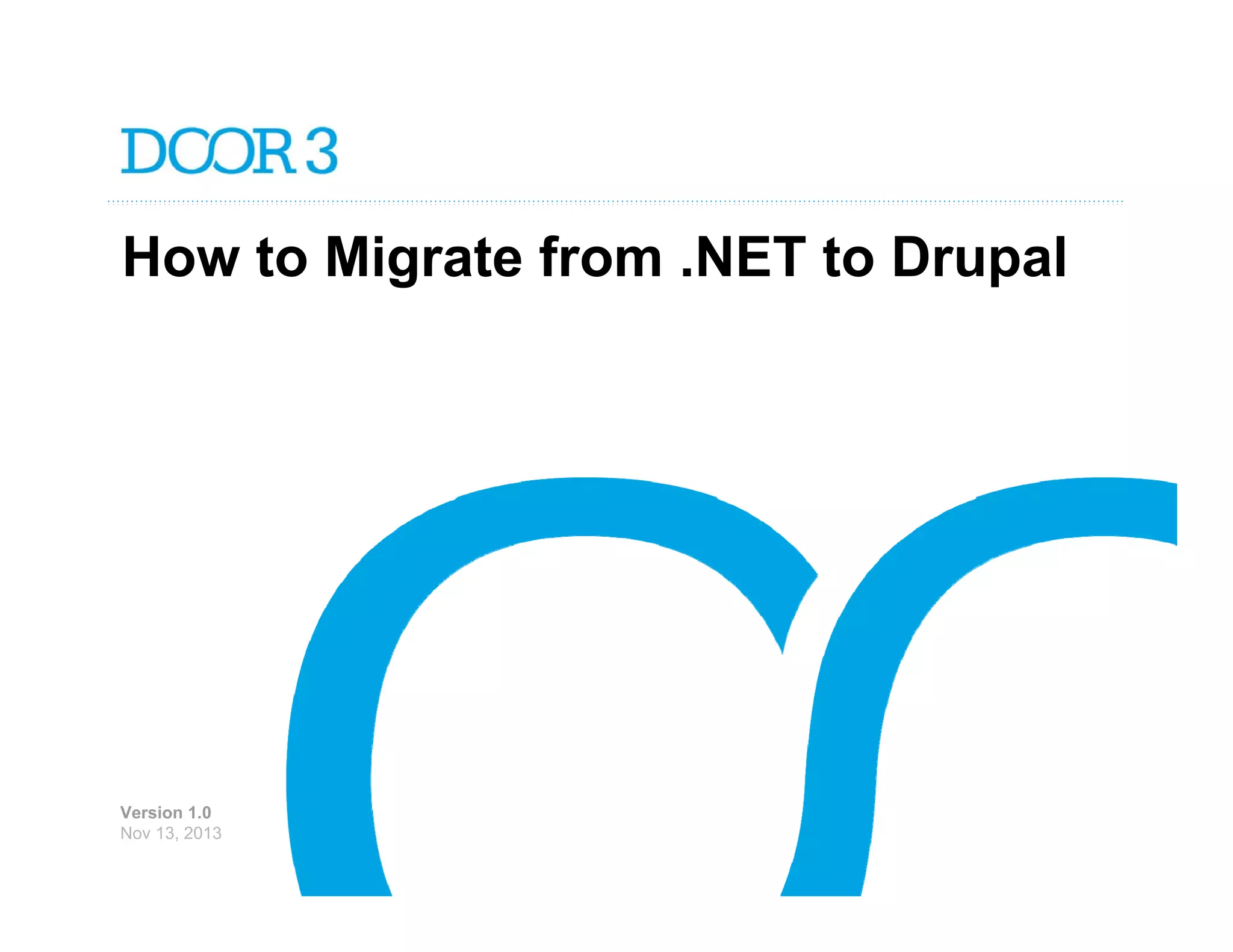 DOOR 3

How to Migrate from .NET to Drupal

Version 1.0
Nov 13, 2013